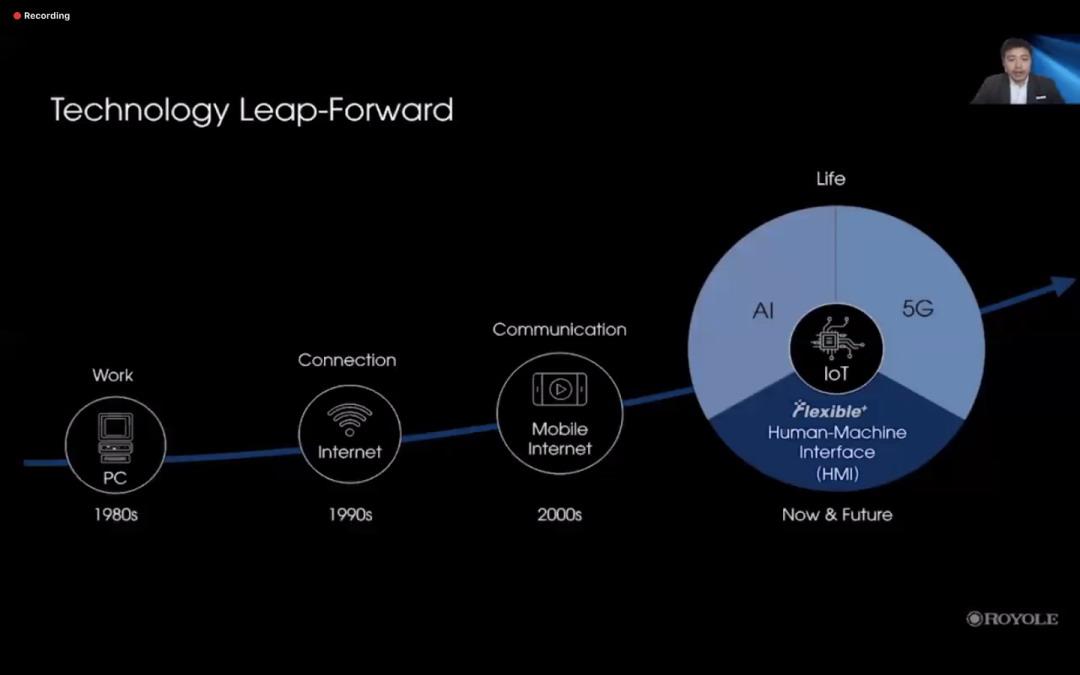 Recording

Technology Leap-Forward

Work

PC

1980s

Connection

Internet

1990s

Communication

Mobile Internet

2000s

Life

AI

5G

IoT

Flexible+

Human-Machine Interface (HMI)

Now & Future

ROYOLE